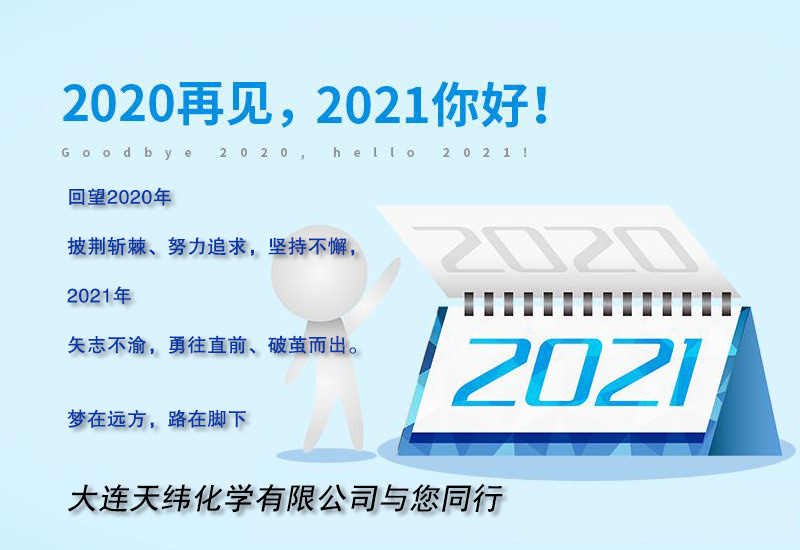 2020再见，2021你好！

Goodbye 2020, hello 2021!

回望2020年

披荆斩棘、努力追求，坚持不懈，

2021年

矢志不渝，勇往直前、破茧而出。

梦在远方，路在脚下

2020

2021

大连天纬化学有限公司与您同行